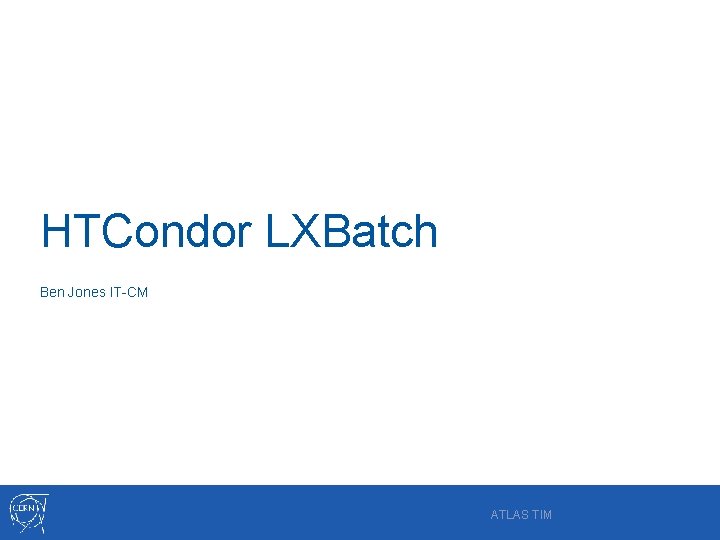 HTCondor LXBatch

Ben Jones IT-CM

CERN

ATLAS TIM